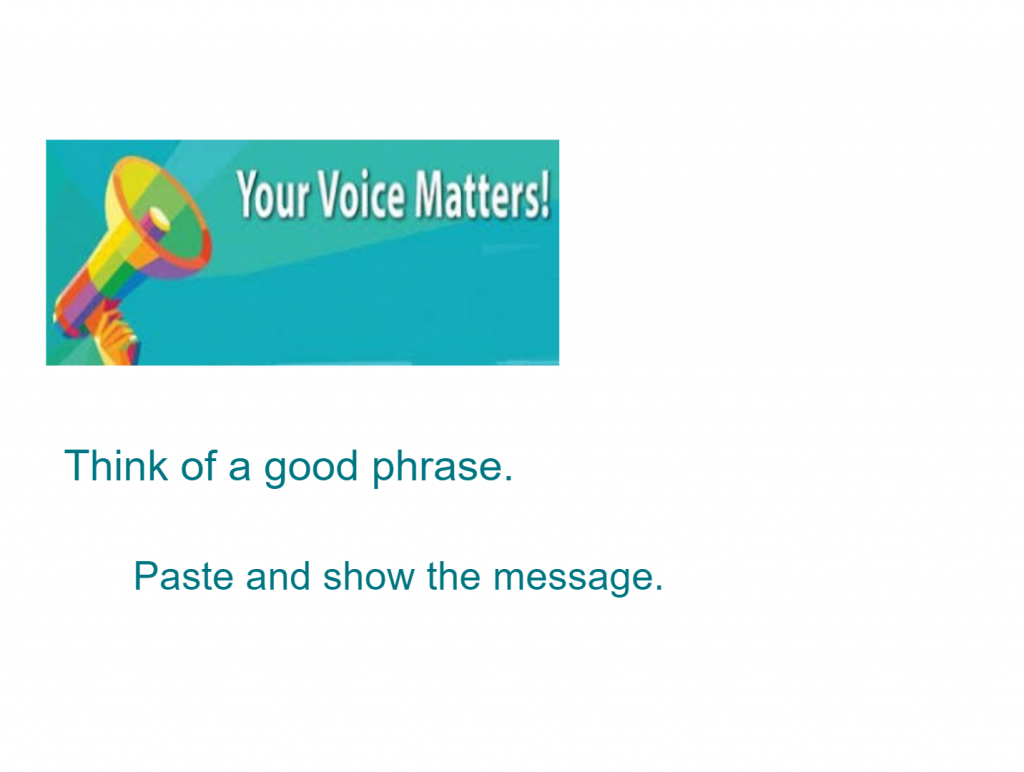 Your Voice Matters!

Think of a good phrase.

Paste and show the message.